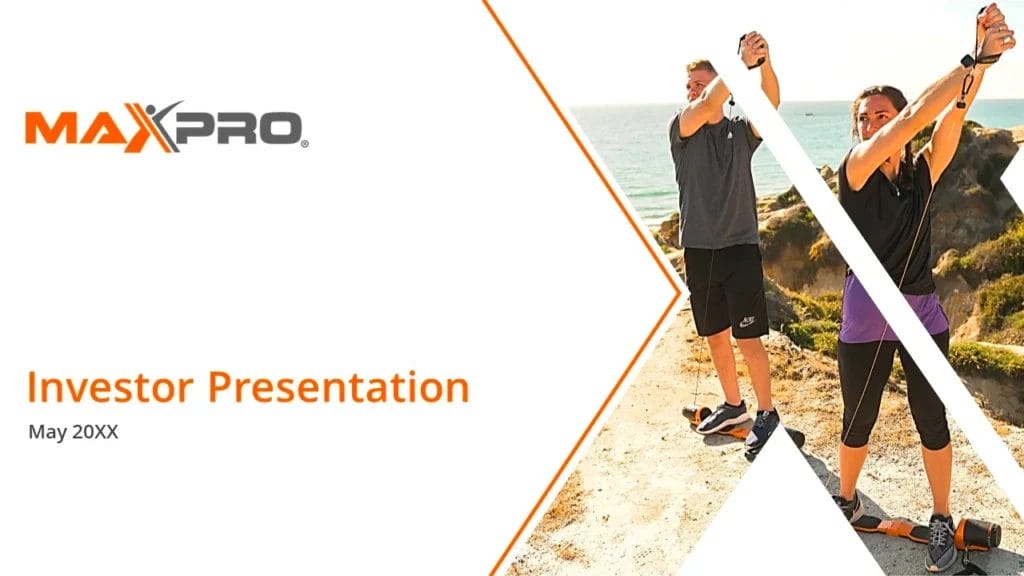 MAXPRO®

Investor Presentation

May 20XX